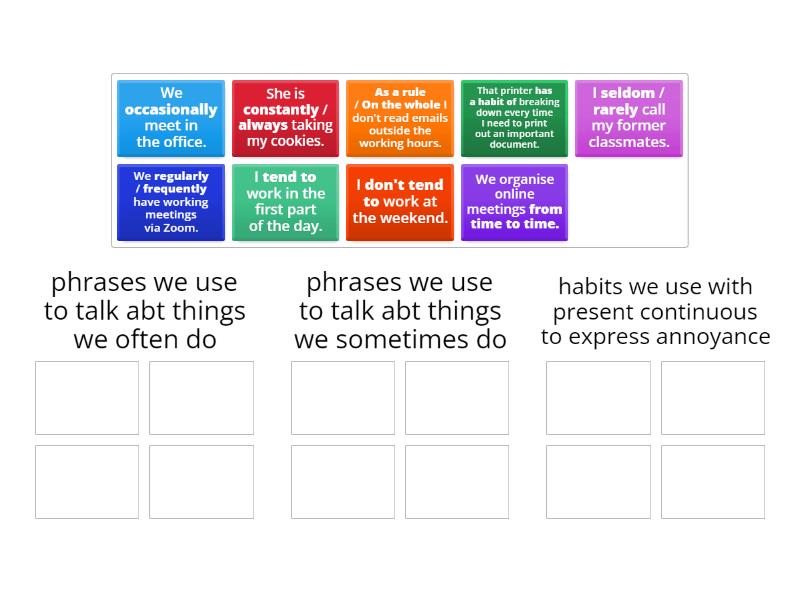 We occasionally meet in the office.

She is constantly / always taking my cookies.

As a rule / On the whole I don't read emails outside the working hours.

That printer has a habit of breaking down every time I need to print out an important document.

I seldom / rarely call my former classmates.

We regularly / frequently have working meetings via Zoom.

I tend to work in the first part of the day.

I don't tend to work at the weekend.

We organise online meetings from time to time.

phrases we use to talk abt things we often do

phrases we use to talk abt things we sometimes do

habits we use with present continuous to express annoyance